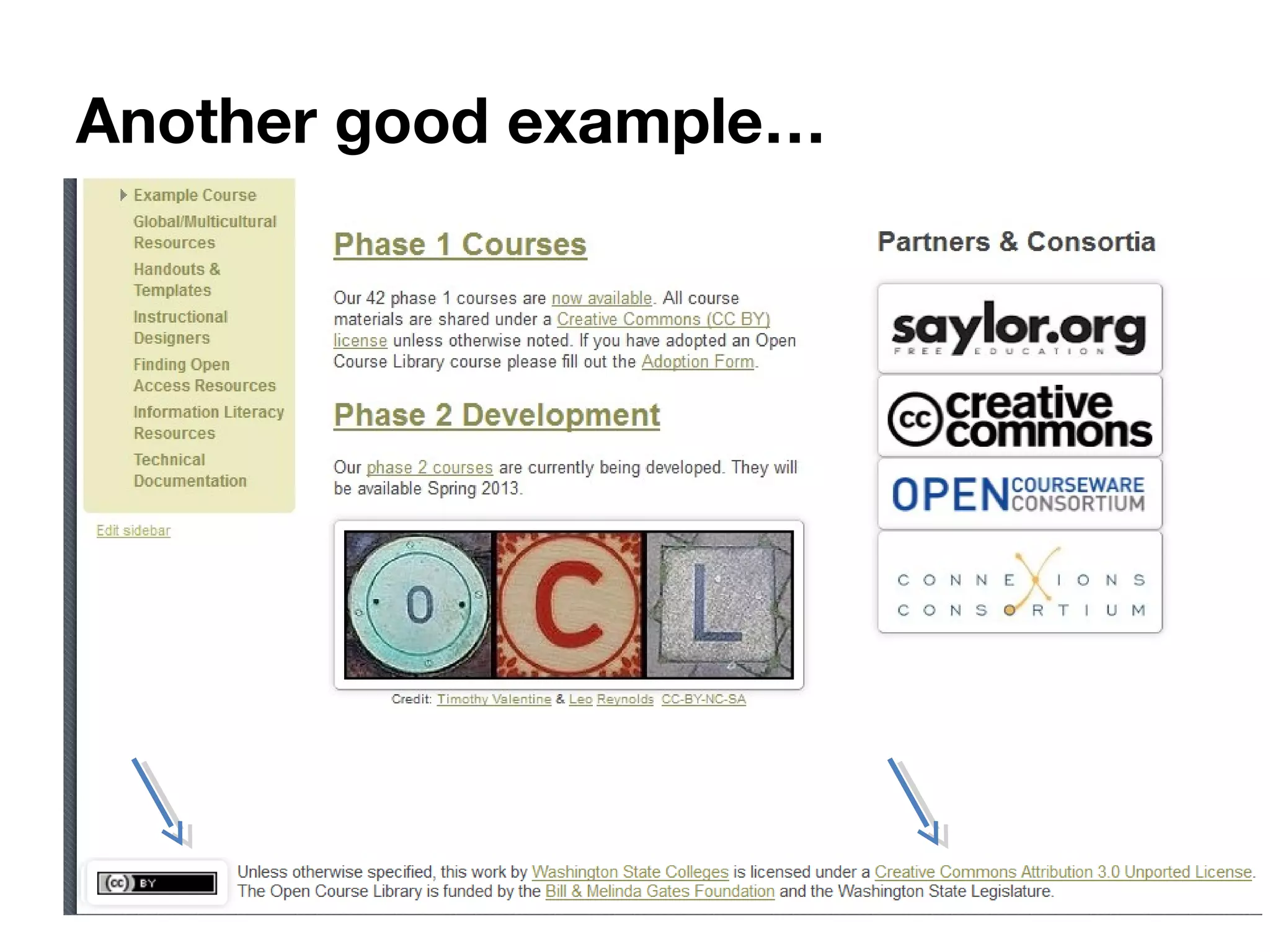 Another good example...

Example Course
Global/Multicultural Resources
Handouts & Templates
Instructional Designers
Finding Open Access Resources
Information Literacy Resources
Technical Documentation

Edit sidebar

Phase 1 Courses

Our 42 phase 1 courses are now available. All course materials are shared under a Creative Commons (CC BY) license unless otherwise noted. If you have adopted an Open Course Library course please fill out the Adoption Form.

Phase 2 Development

Our phase 2 courses are currently being developed. They will be available Spring 2013.

O C L

Credit: Timothy Valentine & Leo Reynolds CC-BY-NC-SA

Partners & Consortia

saylor.org
FREE EDUCATION

cc creative commons

OPEN COURSEWARE CONSORTIUM

CONNEXIONS CONSORTIUM

cc BY

Unless otherwise specified, this work by Washington State Colleges is licensed under a Creative Commons Attribution 3.0 Unported License. The Open Course Library is funded by the Bill & Melinda Gates Foundation and the Washington State Legislature.